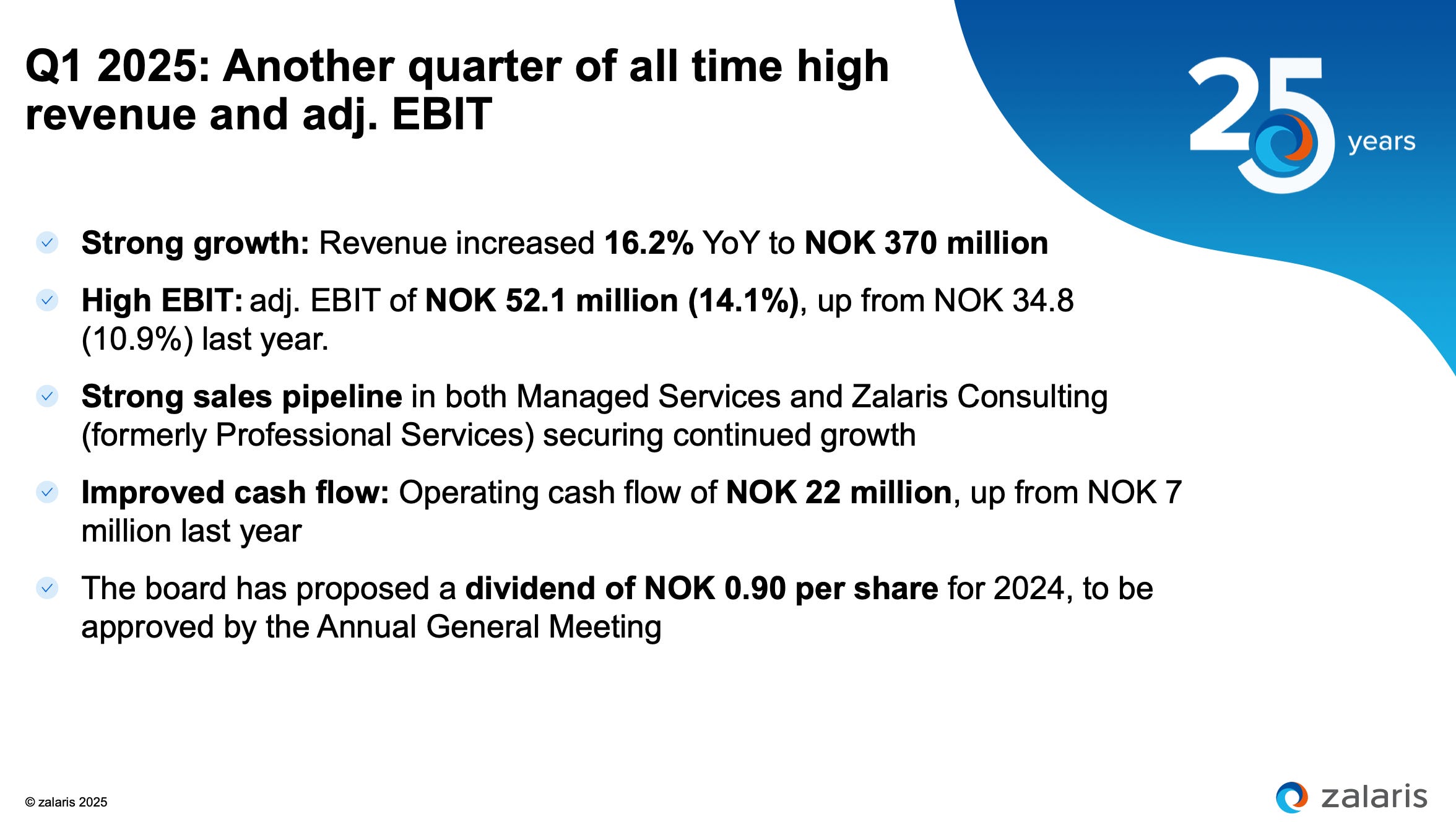 Q1 2025: Another quarter of all time high revenue and adj. EBIT

25 years

Strong growth: Revenue increased 16.2% YoY to NOK 370 million

High EBIT: adj. EBIT of NOK 52.1 million (14.1%), up from NOK 34.8 (10.9%) last year.

Strong sales pipeline in both Managed Services and Zalaris Consulting (formerly Professional Services) securing continued growth

Improved cash flow: Operating cash flow of NOK 22 million, up from NOK 7 million last year

The board has proposed a dividend of NOK 0.90 per share for 2024, to be approved by the Annual General Meeting

© zalaris 2025

zalaris